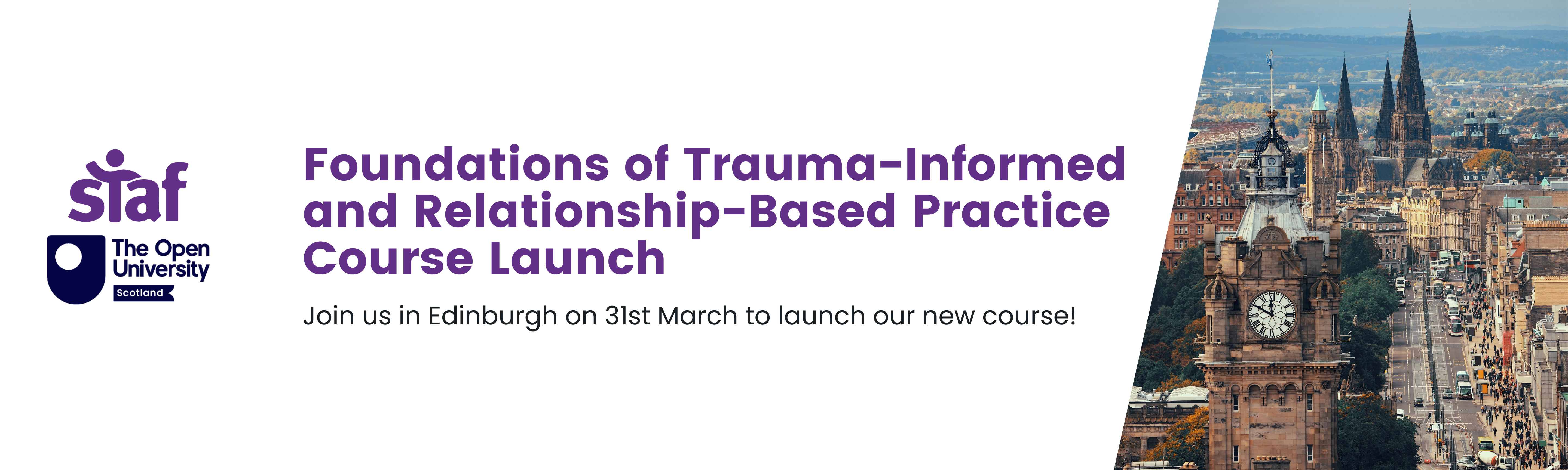 staf

The Open University
Scotland

Foundations of Trauma-Informed and Relationship-Based Practice Course Launch

Join us in Edinburgh on 31st March to launch our new course!